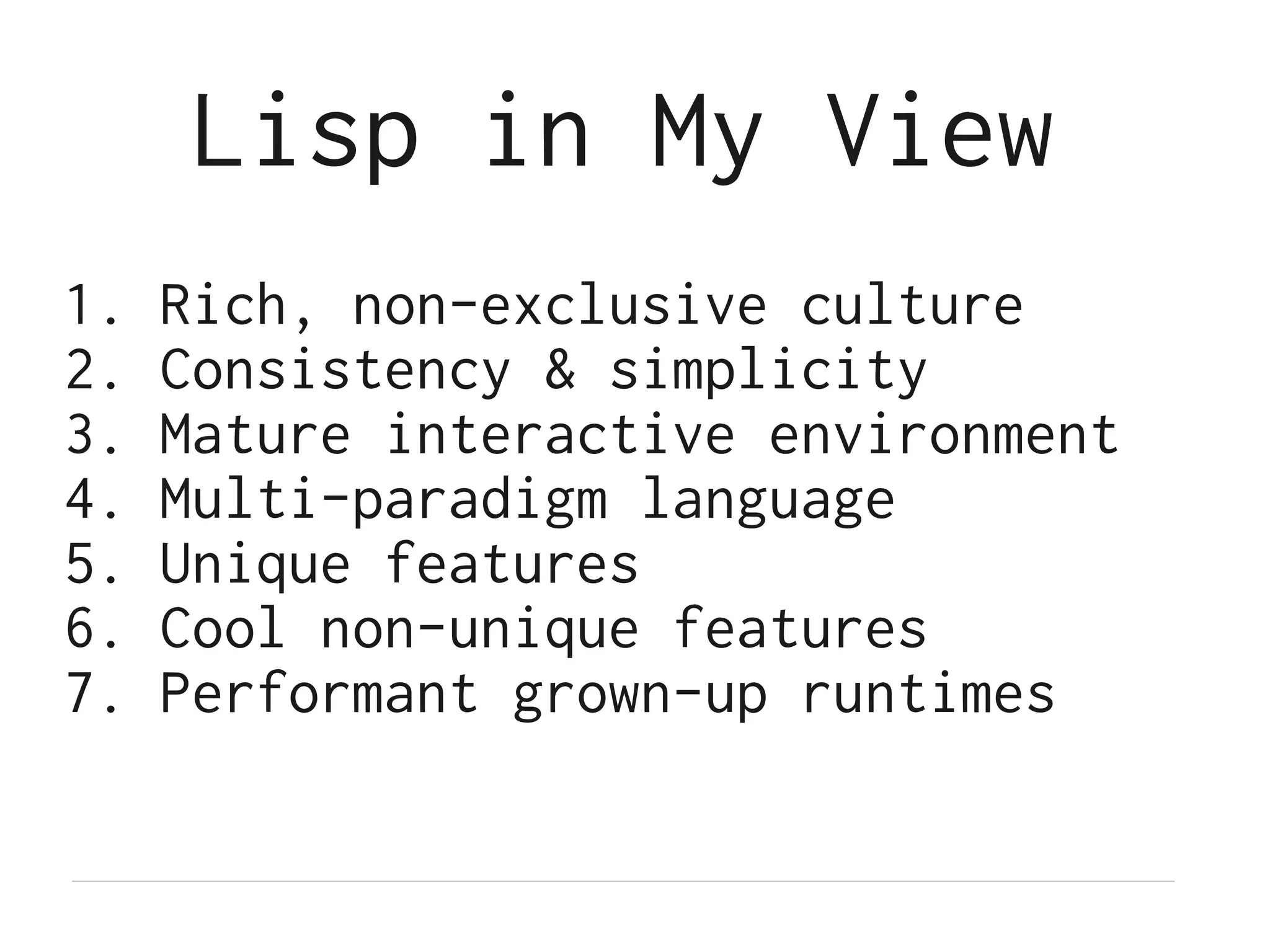 Lisp in My View

1. Rich, non-exclusive culture
2. Consistency & simplicity
3. Mature interactive environment
4. Multi-paradigm language
5. Unique features
6. Cool non-unique features
7. Performant grown-up runtimes